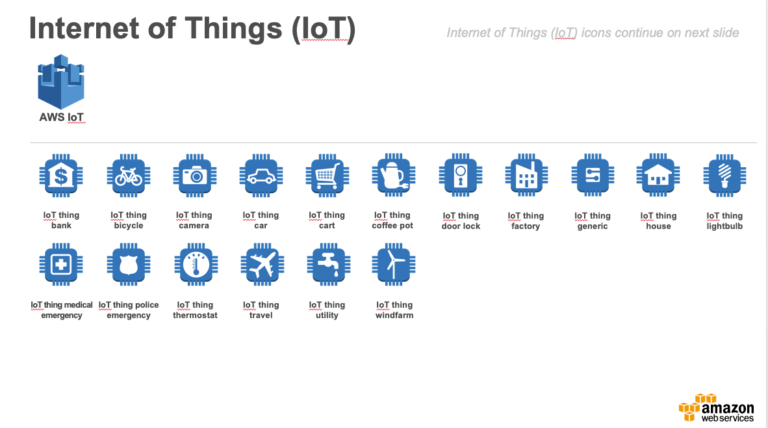 Internet of Things (IoT)

Internet of Things (IoT) icons continue on next slide

AWS IoT

IoT thing bank

IoT thing bicycle

IoT thing camera

IoT thing car

IoT thing cart

IoT thing coffee pot

IoT thing door lock

IoT thing factory

IoT thing generic

IoT thing house

IoT thing lightbulb

IoT thing medical emergency

IoT thing police emergency

IoT thing thermostat

IoT thing travel

IoT thing utility

IoT thing windfarm

amazon web services